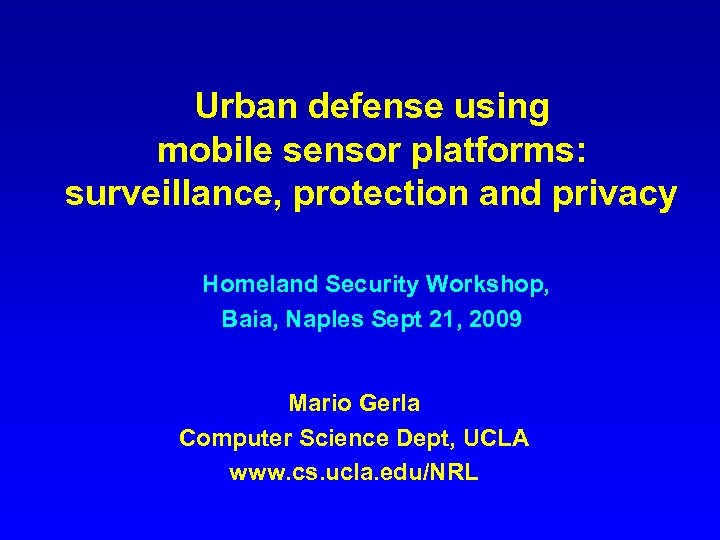 Urban defense using mobile sensor platforms: surveillance, protection and privacy

Homeland Security Workshop,
Baia, Naples Sept 21, 2009

Mario Gerla
Computer Science Dept, UCLA
www.cs.ucla.edu/NRL